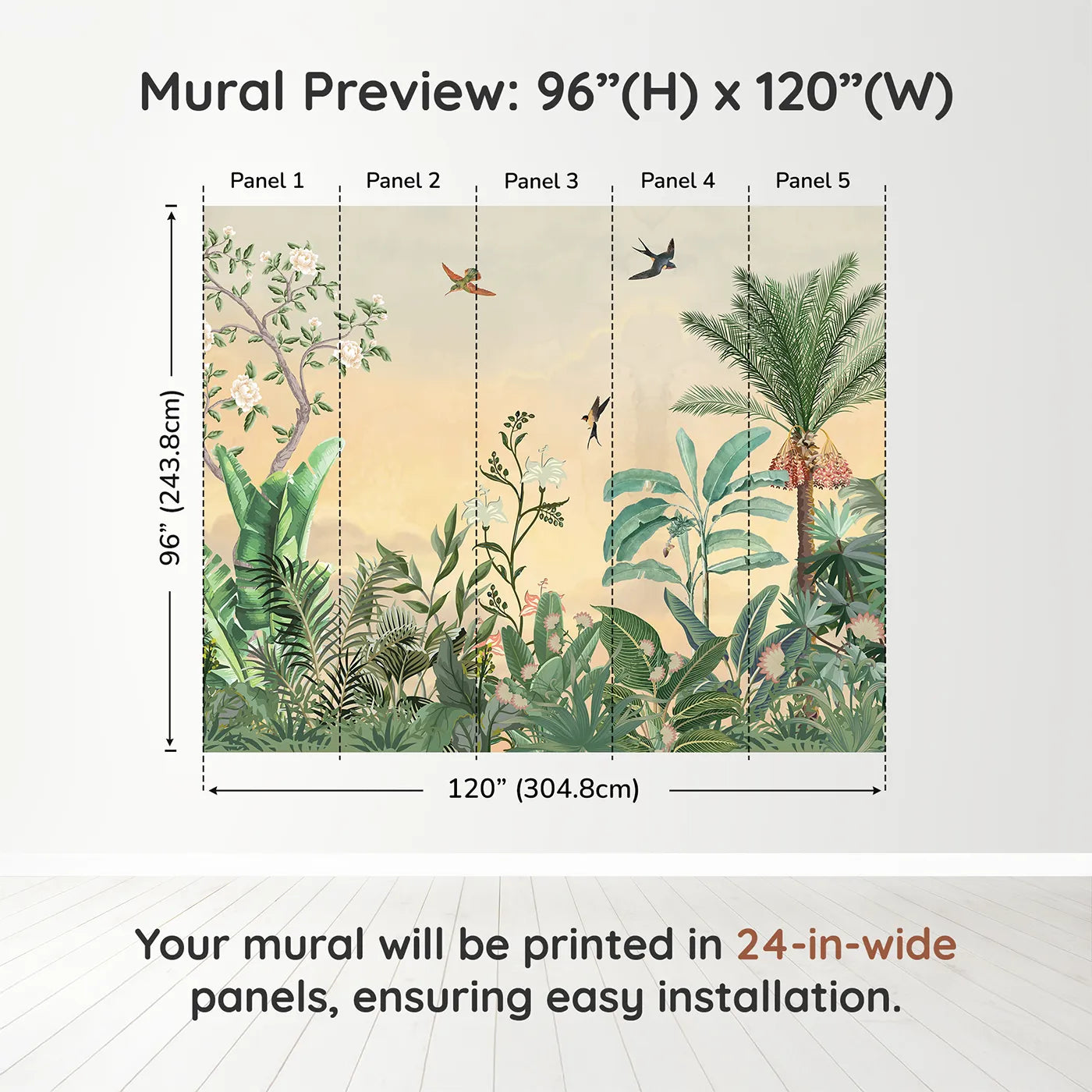 Mural Preview: 96”(H) x 120”(W)

Panel 1
Panel 2
Panel 3
Panel 4
Panel 5

96” (243.8cm)

120” (304.8cm)

Your mural will be printed in 24-in-wide panels, ensuring easy installation.